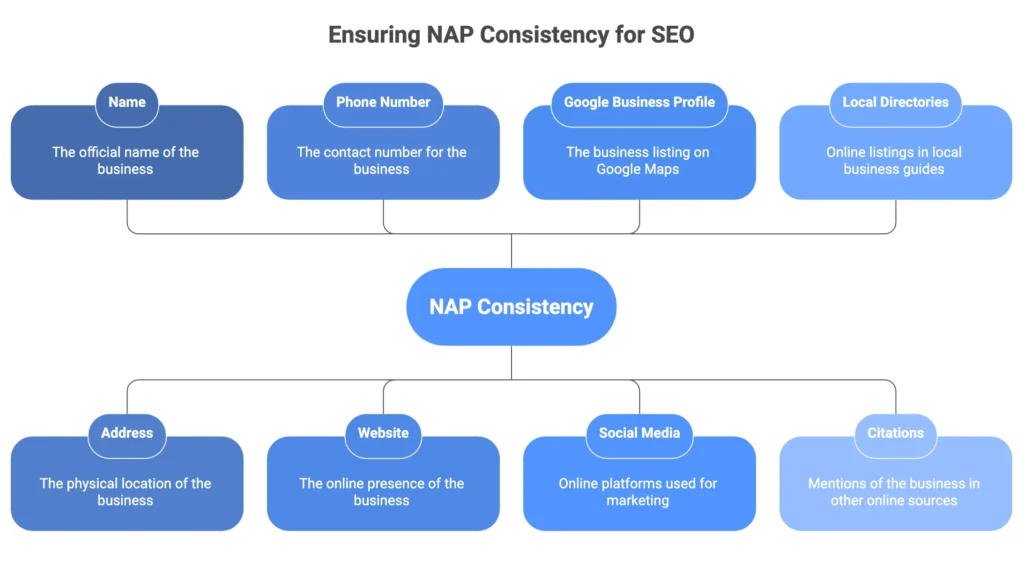 Ensuring NAP Consistency for SEO

Name
The official name of the business

Phone Number
The contact number for the business

Google Business Profile
The business listing on Google Maps

Local Directories
Online listings in local business guides

NAP Consistency

Address
The physical location of the business

Website
The online presence of the business

Social Media
Online platforms used for marketing

Citations
Mentions of the business in other online sources